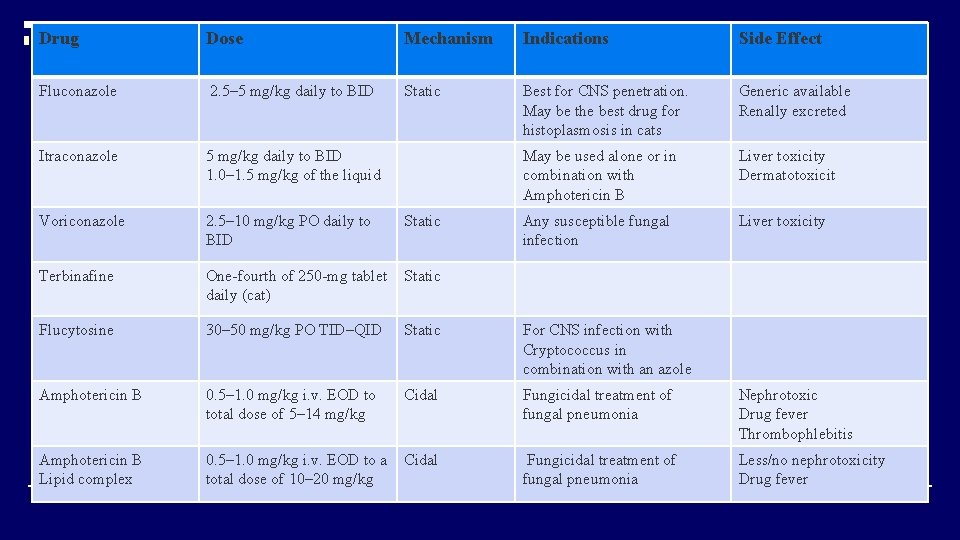 | Drug | Dose | Mechanism | Indications | Side Effect |
|---|---|---|---|---|
| Fluconazole | 2.5–5 mg/kg daily to BID | Static | Best for CNS penetration. May be the best drug for histoplasmosis in cats | Generic available Renally excreted |
| Itraconazole | 5 mg/kg daily to BID 1.0–1.5 mg/kg of the liquid | | May be used alone or in combination with Amphotericin B | Liver toxicity Dermatotoxicit |
| Voriconazole | 2.5–10 mg/kg PO daily to BID | Static | Any susceptible fungal infection | Liver toxicity |
| Terbinafine | One-fourth of 250-mg tablet daily (cat) | Static | | |
| Flucytosine | 30–50 mg/kg PO TID–QID | Static | For CNS infection with Cryptococcus in combination with an azole | |
| Amphotericin B | 0.5–1.0 mg/kg i.v. EOD to total dose of 5–14 mg/kg | Cidal | Fungicidal treatment of fungal pneumonia | Nephrotoxic Drug fever Thrombophlebitis |
| Amphotericin B Lipid complex | 0.5–1.0 mg/kg i.v. EOD to a total dose of 10–20 mg/kg | Cidal | Fungicidal treatment of fungal pneumonia | Less/no nephrotoxicity Drug fever |